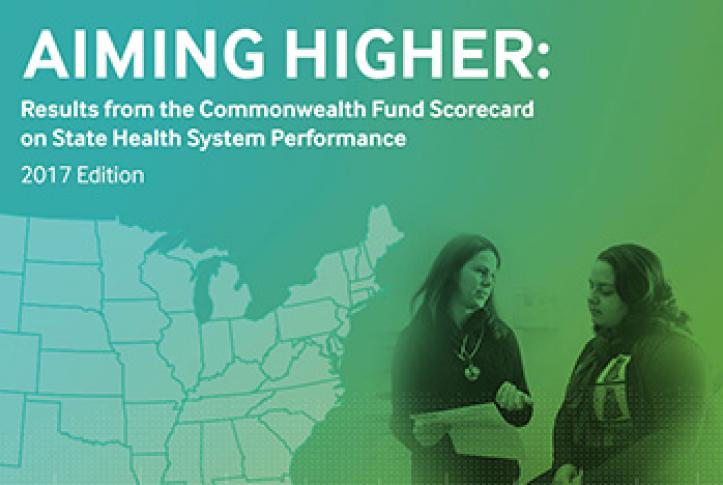 AIMING HIGHER:
Results from the Commonwealth Fund Scorecard on State Health System Performance
2017 Edition